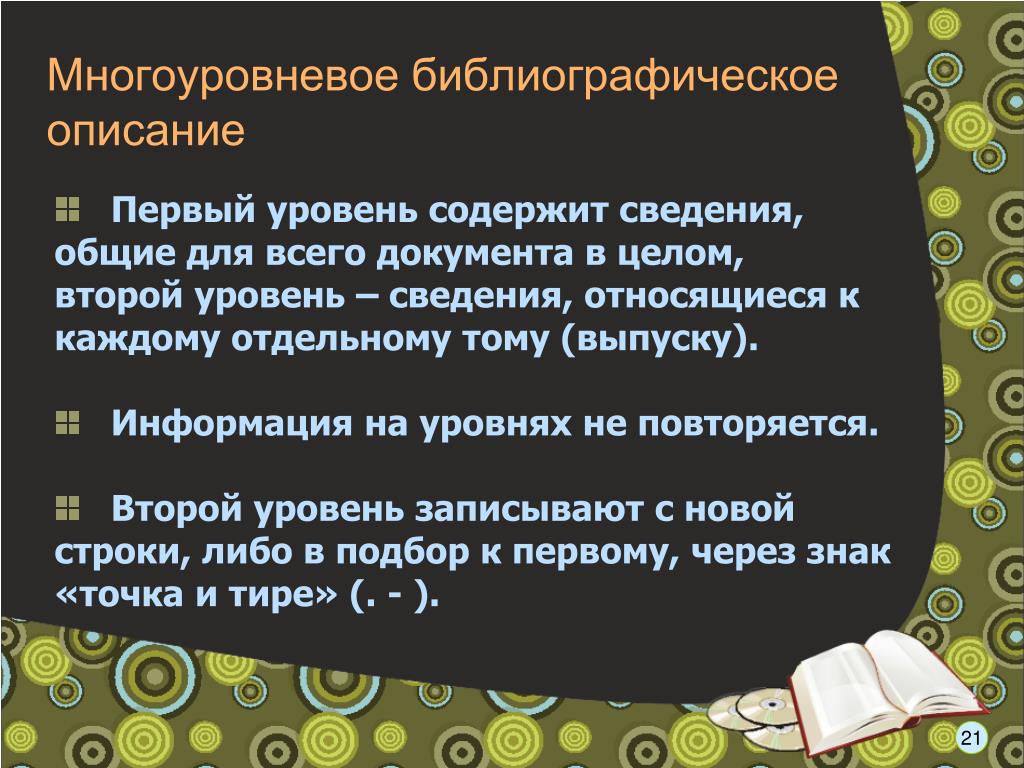 Многоуровневое библиографическое описание

Первый уровень содержит сведения, общие для всего документа в целом, второй уровень – сведения, относящиеся к каждому отдельному тому (выпуску).

Информация на уровнях не повторяется.

Второй уровень записывают с новой строки, либо в подбор к первому, через знак «точка и тире» (. - ).

21